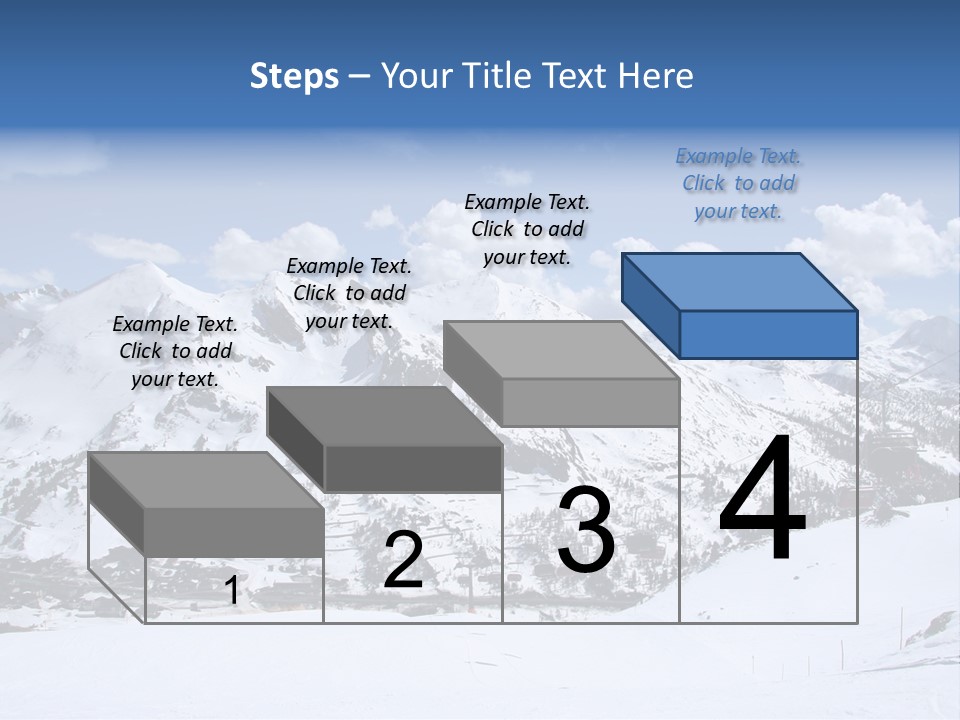 Steps – Your Title Text Here

Example Text. Click to add your text.

Example Text. Click to add your text.

Example Text. Click to add your text.

Example Text. Click to add your text.

1

2

3

4